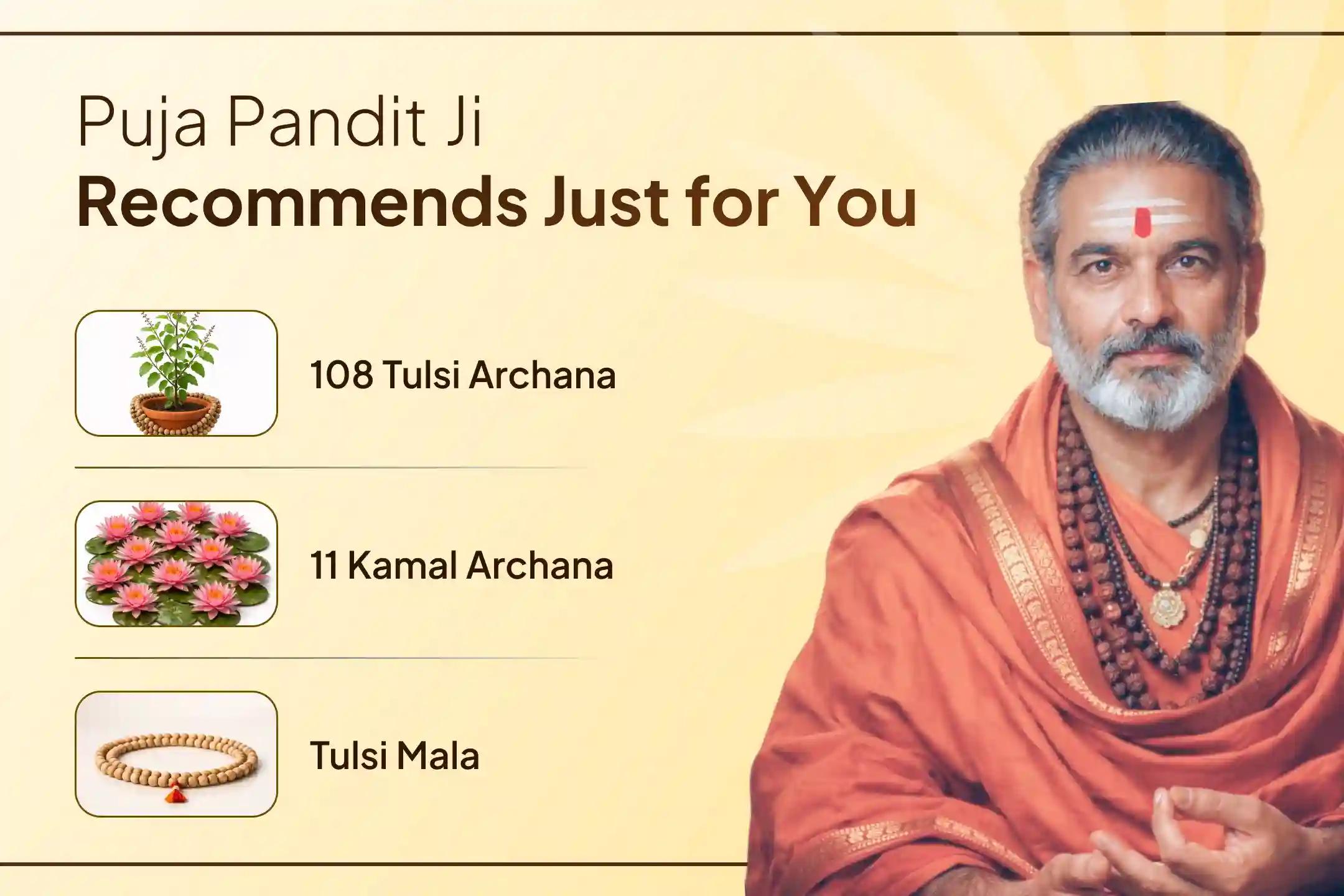 Puja Pandit Ji
Recommends Just for You

108 Tulsi Archana

11 Kamal Archana

Tulsi Mala